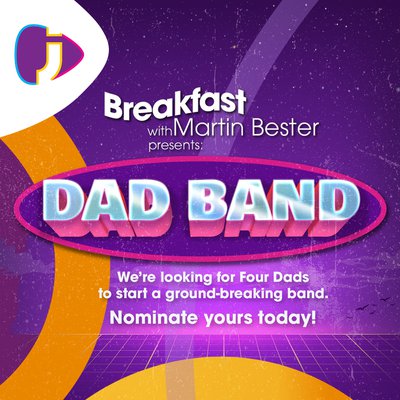 Breakfast
with Martin Bester
presents:

DAD BAND

We're looking for Four Dads to start a ground-breaking band.

Nominate yours today!